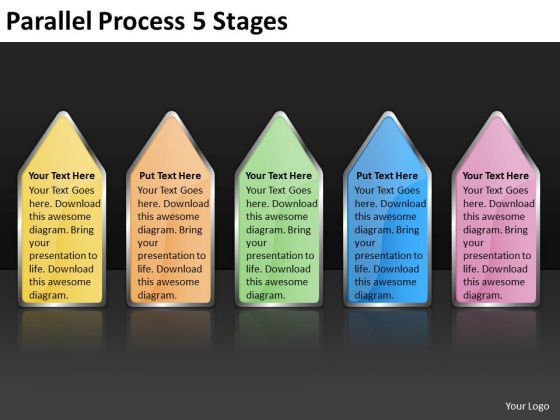 Parallel Process 5 Stages

Your Text Here
Your Text Goes here. Download this awesome diagram. Bring your presentation to life. Download this awesome diagram.

Put Text Here
Your Text Goes here. Download this awesome diagram. Bring your presentation to life. Download this awesome diagram.

Your Text Here
Your Text Goes here. Download this awesome diagram. Bring your presentation to life. Download this awesome diagram.

Put Text Here
Your Text Goes here. Download this awesome diagram. Bring your presentation to life. Download this awesome diagram.

Your Text Here
Your Text Goes here. Download this awesome diagram. Bring your presentation to life. Download this awesome diagram.

Your Logo